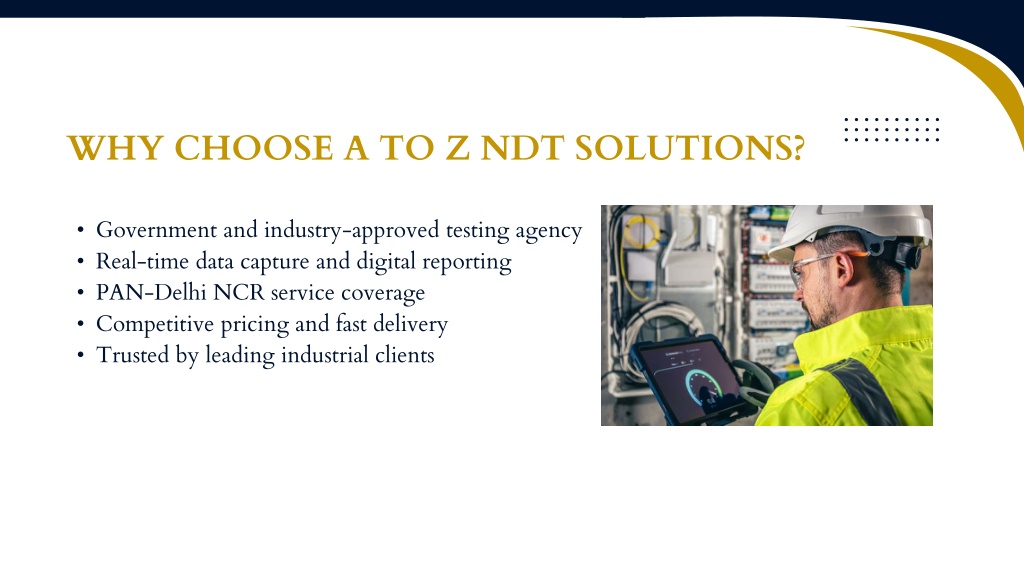 WHY CHOOSE A TO Z NDT SOLUTIONS?

• Government and industry-approved testing agency
• Real-time data capture and digital reporting
• PAN-Delhi NCR service coverage
• Competitive pricing and fast delivery
• Trusted by leading industrial clients